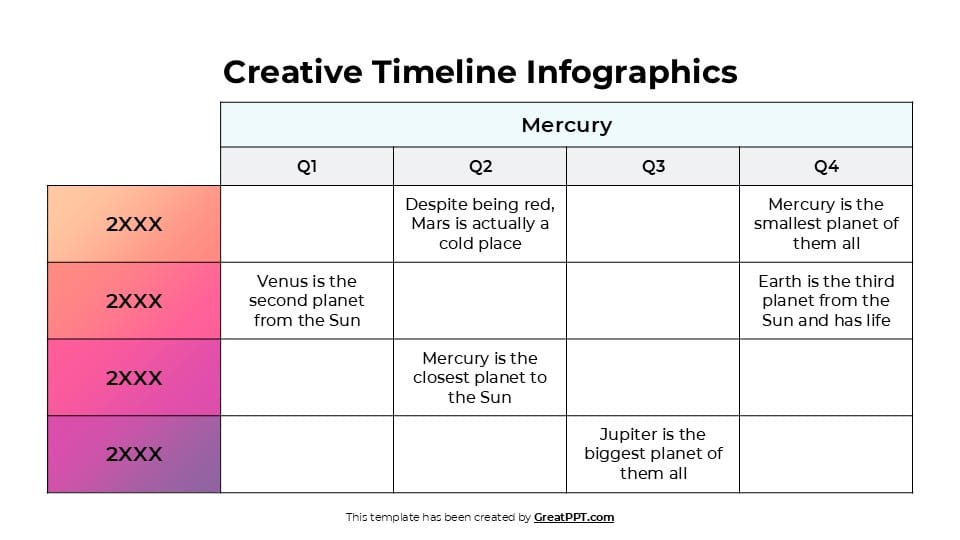 Creative Timeline Infographics

| | Mercury | | | |
|---|---|---|---|---|
| | Q1 | Q2 | Q3 | Q4 |
| 2XXX | | Despite being red, Mars is actually a cold place | | Mercury is the smallest planet of them all |
| 2XXX | Venus is the second planet from the Sun | | | Earth is the third planet from the Sun and has life |
| 2XXX | | Mercury is the closest planet to the Sun | | |
| 2XXX | | | Jupiter is the biggest planet of them all | |

This template has been created by GreatPPT.com